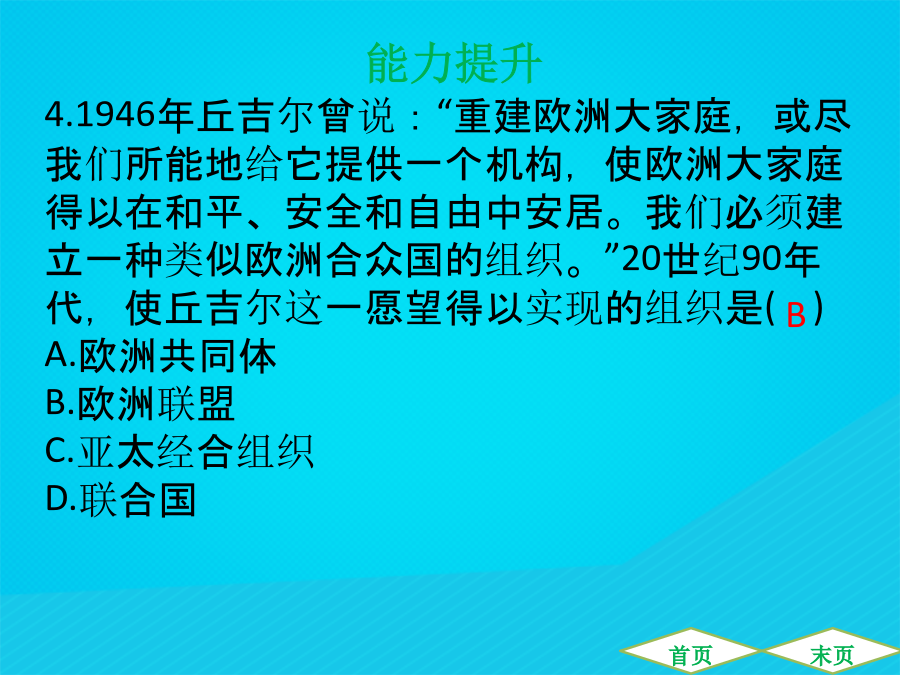 能力提升

4.1946年丘吉尔曾说：“重建欧洲大家庭，或尽我们所能地给它提供一个机构，使欧洲大家庭得以在和平、安全和自由中安居。我们必须建立一种类似欧洲合众国的组织。”20世纪90年代，使丘吉尔这一愿望得以实现的组织是( B )

A.欧洲共同体

B.欧洲联盟

C.亚太经合组织

D.联合国

首页

末页